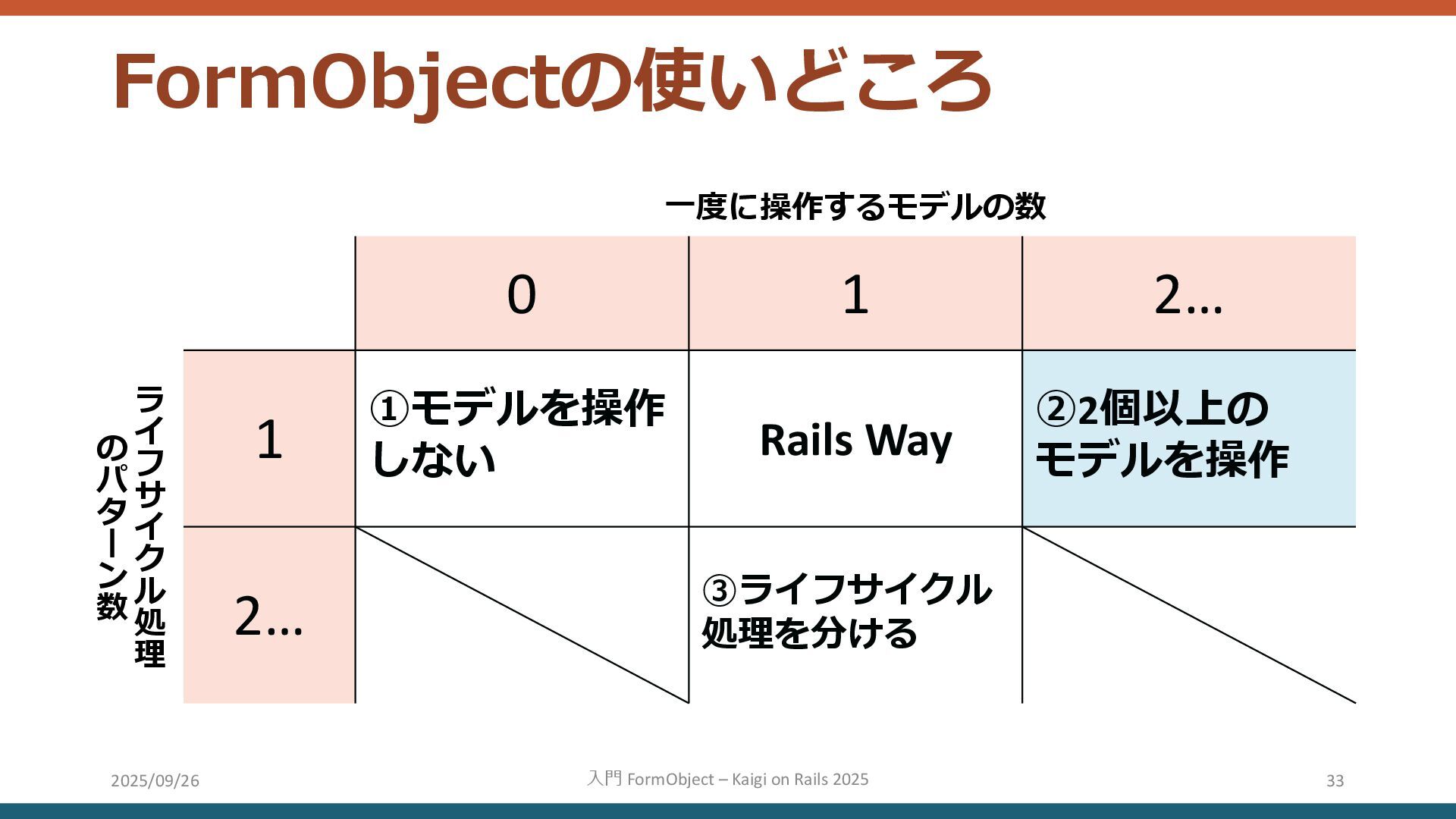 FormObjectの使いどころ

一度に操作するモデルの数

ライフサイクル処理のパターン数

| | 0 | 1 | 2… |
|---|---|---|---|
| 1 | ①モデルを操作しない | Rails Way | ②2個以上のモデルを操作 |
| 2… | | ③ライフサイクル処理を分ける | |

2025/09/26

入門 FormObject – Kaigi on Rails 2025

33